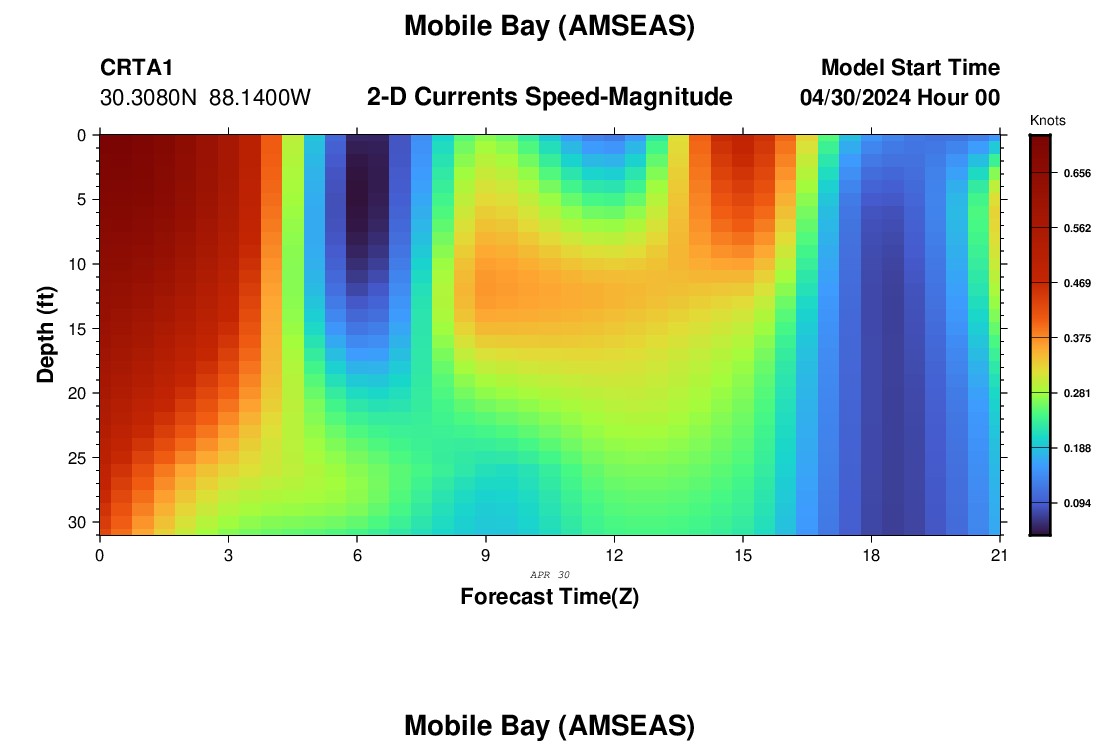 Mobile Bay (AMSEAS)

CRTA1
30.3080N 88.1400W

2-D Currents Speed-Magnitude

Model Start Time
04/30/2024 Hour 00

Knots
0.656
0.562
0.469
0.375
0.281
0.188
0.094

Depth (ft)
0
5
10
15
20
25
30

0
3
6
9
12
15
18
21

APR 30

Forecast Time(Z)

Mobile Bay (AMSEAS)